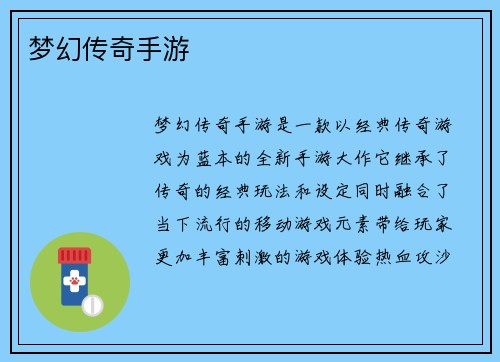 梦幻传奇手游

梦幻传奇手游是一款以经典传奇游戏为蓝本的全新手游大作它继承了传奇的经典玩法和设定同时融合了当下流行的移动游戏元素带给玩家更加丰富刺激的游戏体验热血攻沙